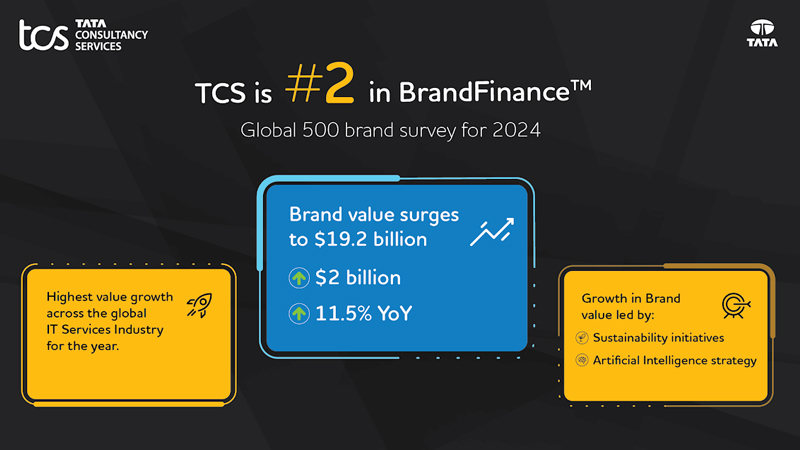 tcs TATA CONSULTANCY SERVICES

TATA

TCS is #2 in BrandFinance™

Global 500 brand survey for 2024

Highest value growth across the global IT Services Industry for the year.

Brand value surges to $19.2 billion

$2 billion

11.5% YoY

Growth in Brand value led by:

Sustainability initiatives

Artificial Intelligence strategy